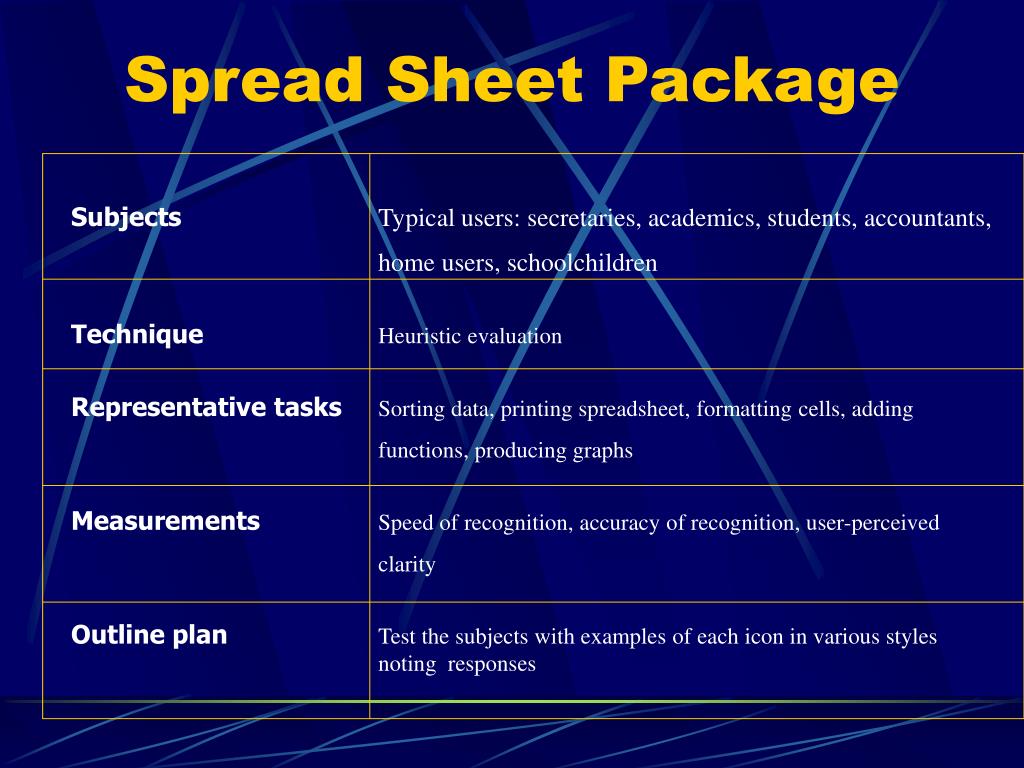 Spread Sheet Package

| | |
|---|---|
| Subjects | Typical users: secretaries, academics, students, accountants, home users, schoolchildren |
| Technique | Heuristic evaluation |
| Representative tasks | Sorting data, printing spreadsheet, formatting cells, adding functions, producing graphs |
| Measurements | Speed of recognition, accuracy of recognition, user-perceived clarity |
| Outline plan | Test the subjects with examples of each icon in various styles noting responses |